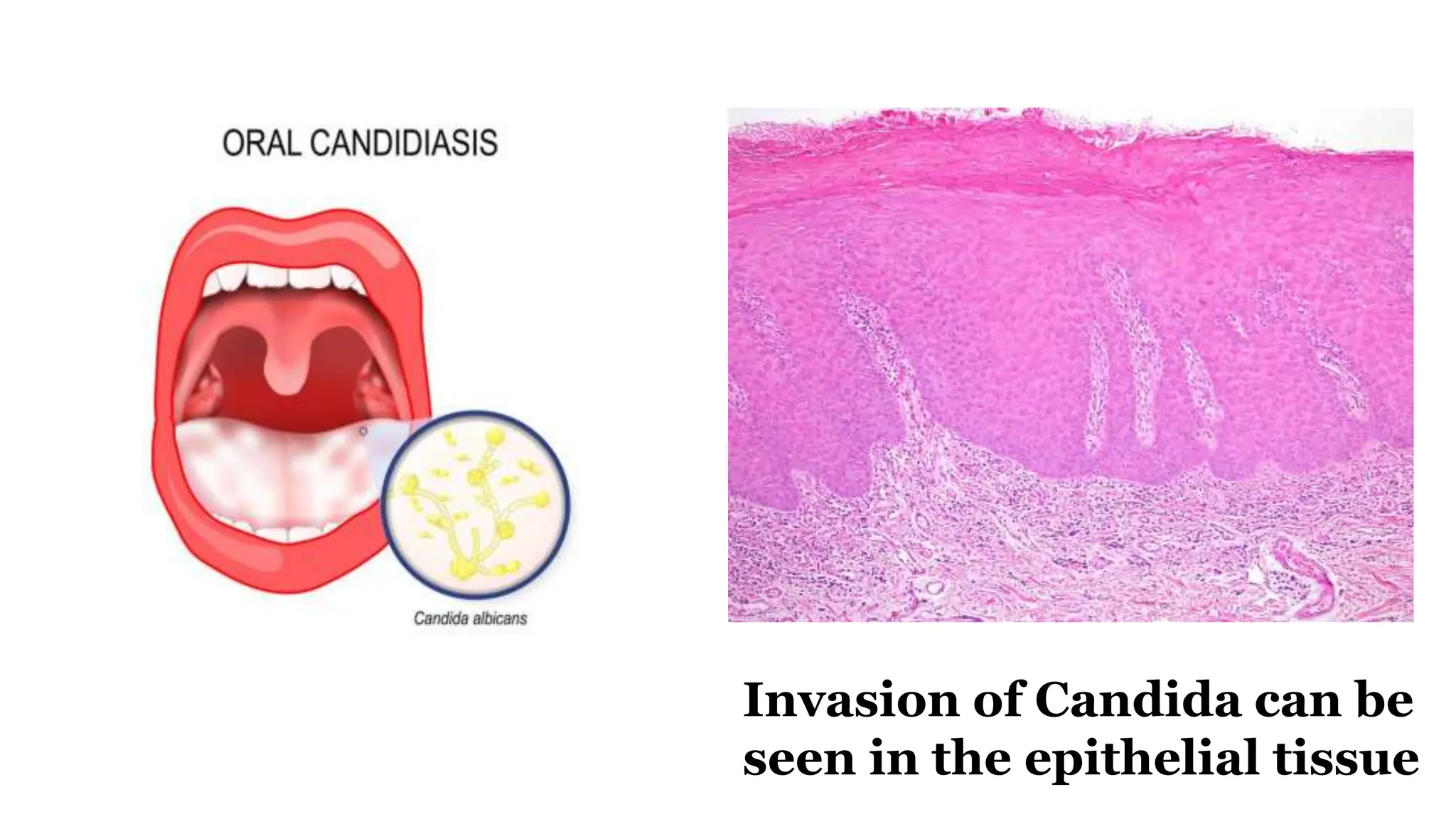 ORAL CANDIDIASIS

Candida albicans

Invasion of Candida can be seen in the epithelial tissue